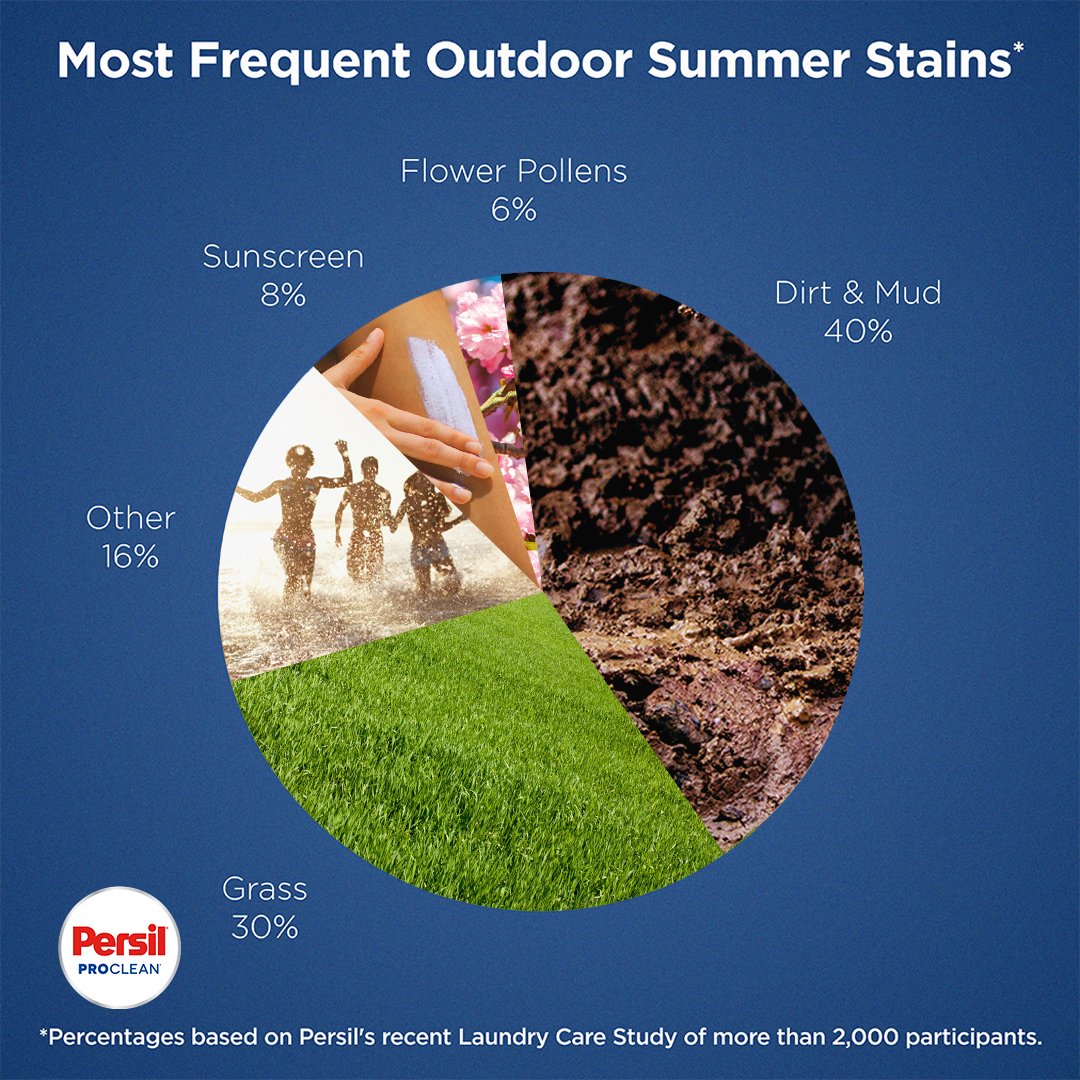 Most Frequent Outdoor Summer Stains*

Flower Pollens
6%

Sunscreen
8%

Dirt & Mud
40%

Other
16%

Grass
30%

Persil
PROCLEAN

*Percentages based on Persil's recent Laundry Care Study of more than 2,000 participants.